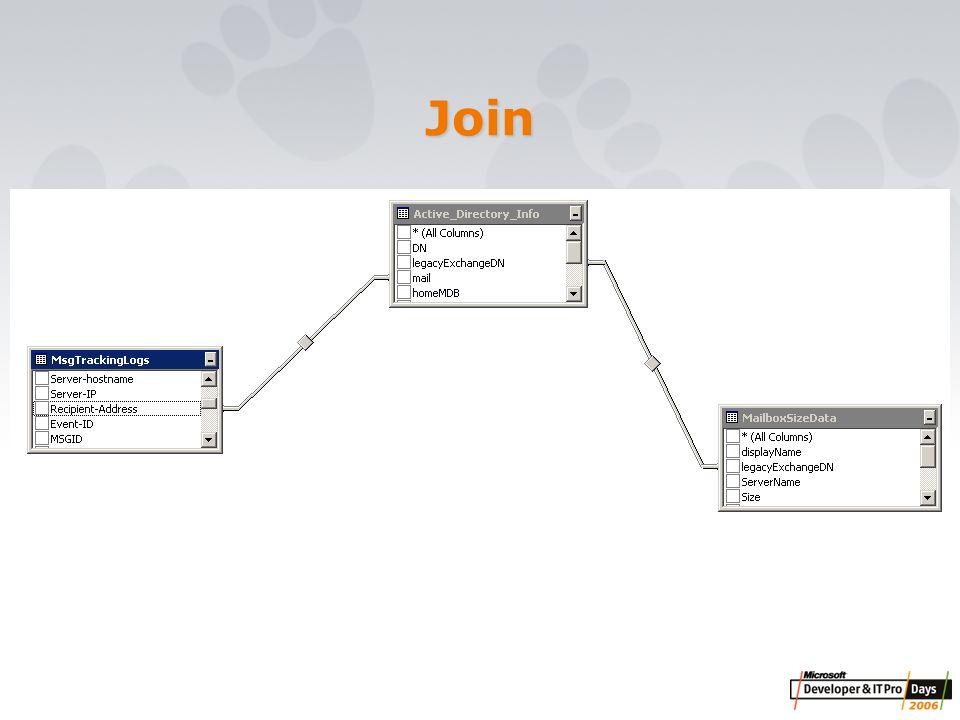 Join

Active_Directory_Info
* (All Columns)
DN
legacyExchangeDN
mail
homeMDB

MsgTrackingLogs
Server-hostname
Server-IP
Recipient-Address
Event-ID
MSGID

MailboxSizeData
* (All Columns)
displayName
legacyExchangeDN
ServerName
Size

Microsoft
Developer & IT Pro Days
2006